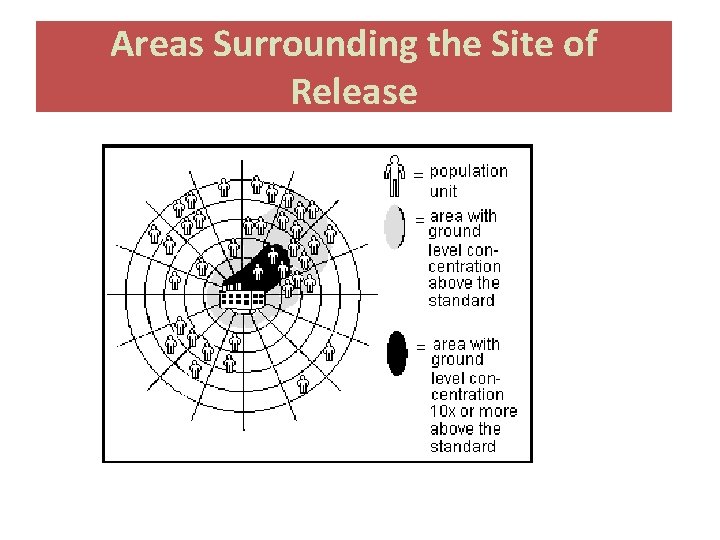 Areas Surrounding the Site of Release

= population unit

= area with ground level concentration above the standard

= area with ground level concentration 10x or more above the standard